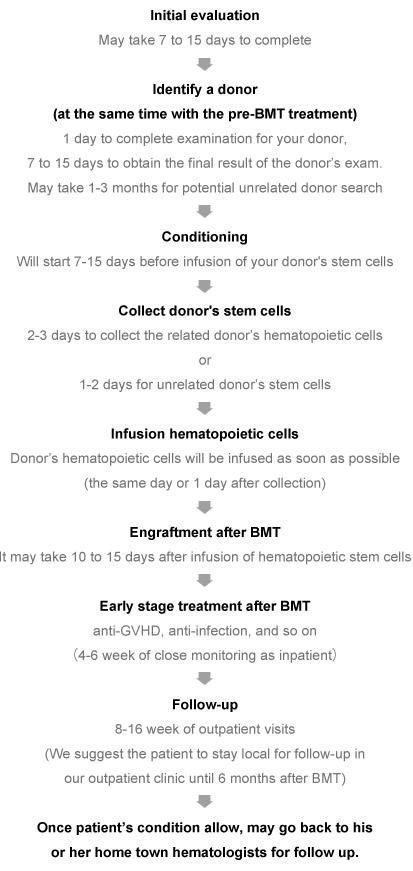 Initial evaluation

May take 7 to 15 days to complete

Identify a donor

(at the same time with the pre-BMT treatment)

1 day to complete examination for your donor,

7 to 15 days to obtain the final result of the donor's exam.

May take 1-3 months for potential unrelated donor search

Conditioning

Will start 7-15 days before infusion of your donor's stem cells

Collect donor's stem cells

2-3 days to collect the related donor's hematopoietic cells

or

1-2 days for unrelated donor's stem cells

Infusion hematopoietic cells

Donor's hematopoietic cells will be infused as soon as possible

(the same day or 1 day after collection)

Engraftment after BMT

It may take 10 to 15 days after infusion of hematopoietic stem cells

Early stage treatment after BMT

anti-GVHD, anti-infection, and so on

(4-6 week of close monitoring as inpatient)

Follow-up

8-16 week of outpatient visits

(We suggest the patient to stay local for follow-up in our outpatient clinic until 6 months after BMT)

Once patient's condition allow, may go back to his or her home town hematologists for follow up.